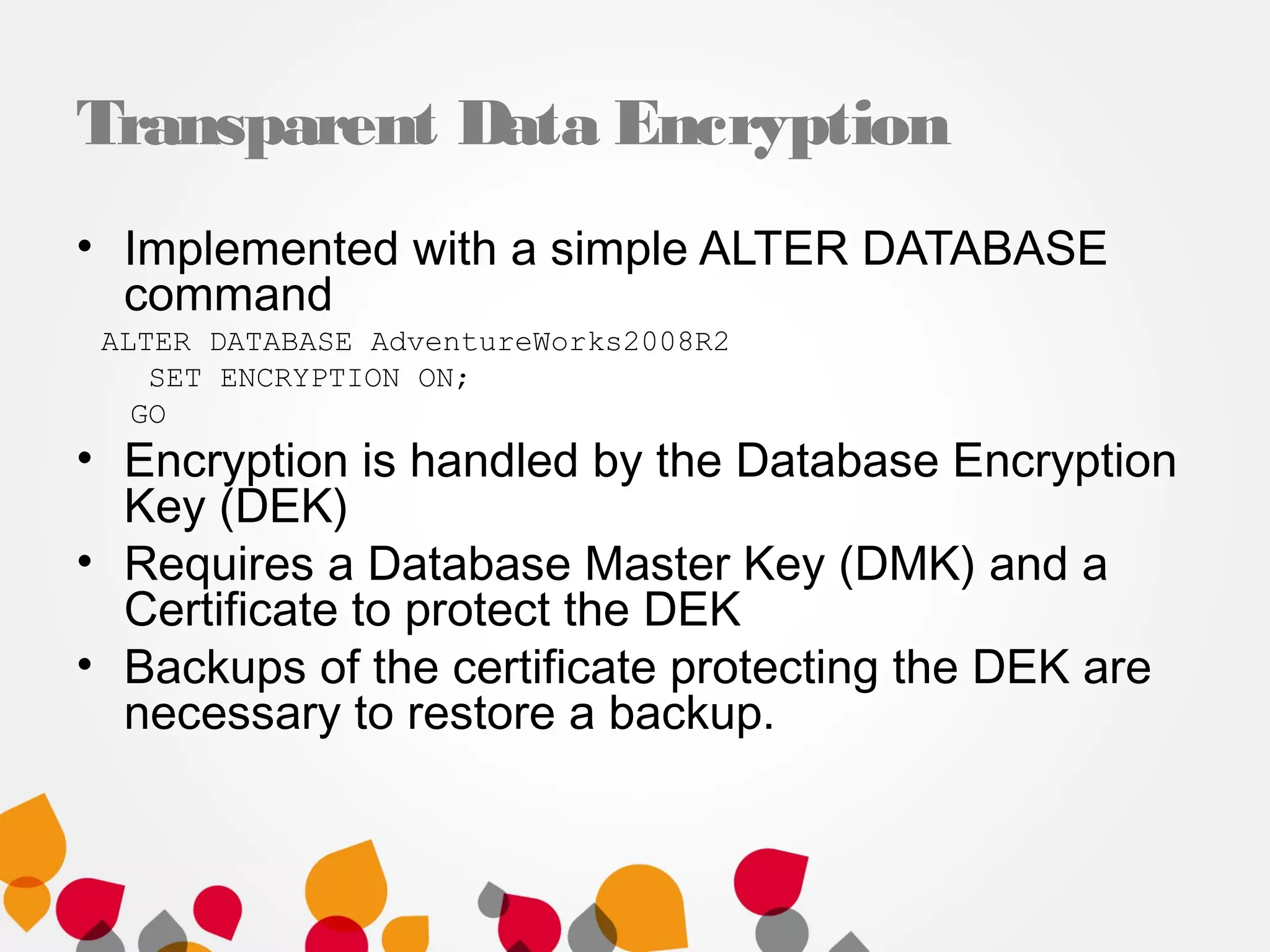 Transparent Data Encryption

• Implemented with a simple ALTER DATABASE command

ALTER DATABASE AdventureWorks2008R2
   SET ENCRYPTION ON;
  GO

• Encryption is handled by the Database Encryption Key (DEK)
• Requires a Database Master Key (DMK) and a Certificate to protect the DEK
• Backups of the certificate protecting the DEK are necessary to restore a backup.